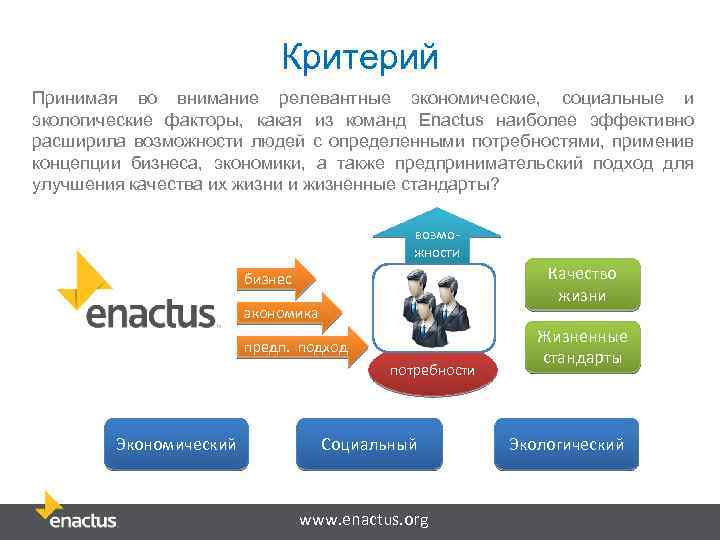 Критерий

Принимая во внимание релевантные экономические, социальные и экологические факторы, какая из команд Enactus наиболее эффективно расширила возможности людей с определенными потребностями, применив концепции бизнеса, экономики, а также предпринимательский подход для улучшения качества их жизни и жизненные стандарты?

enactus

бизнес

экономика

предп. подход

возможности

потребности

Качество жизни

Жизненные стандарты

Экономический

Социальный

Экологический

enactus

www.enactus.org